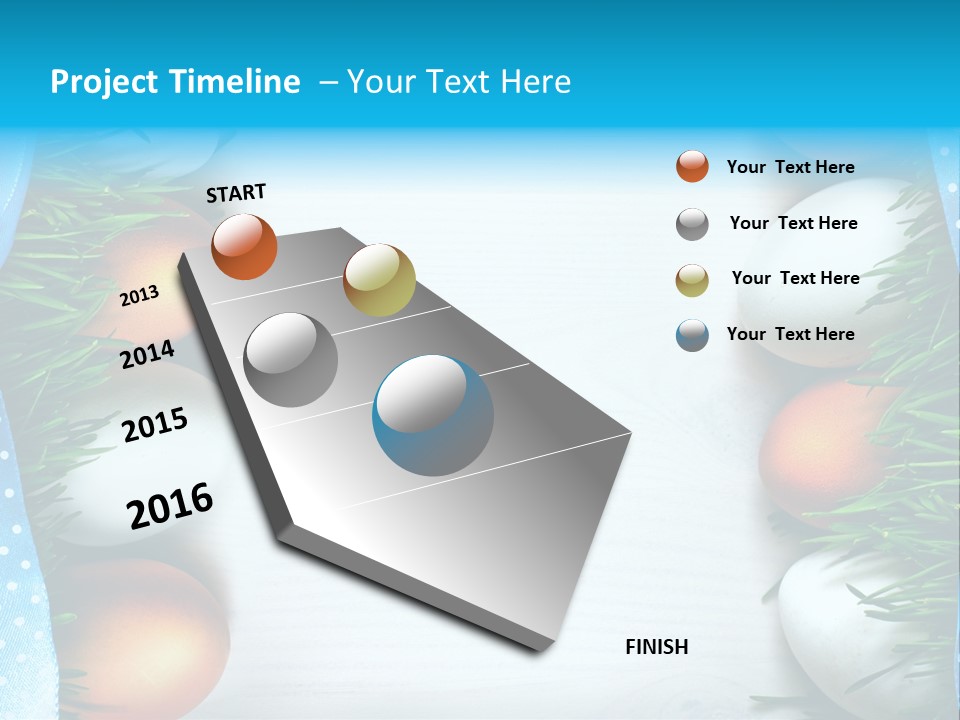 Project Timeline – Your Text Here

START

2013

2014

2015

2016

FINISH

Your Text Here

Your Text Here

Your Text Here

Your Text Here